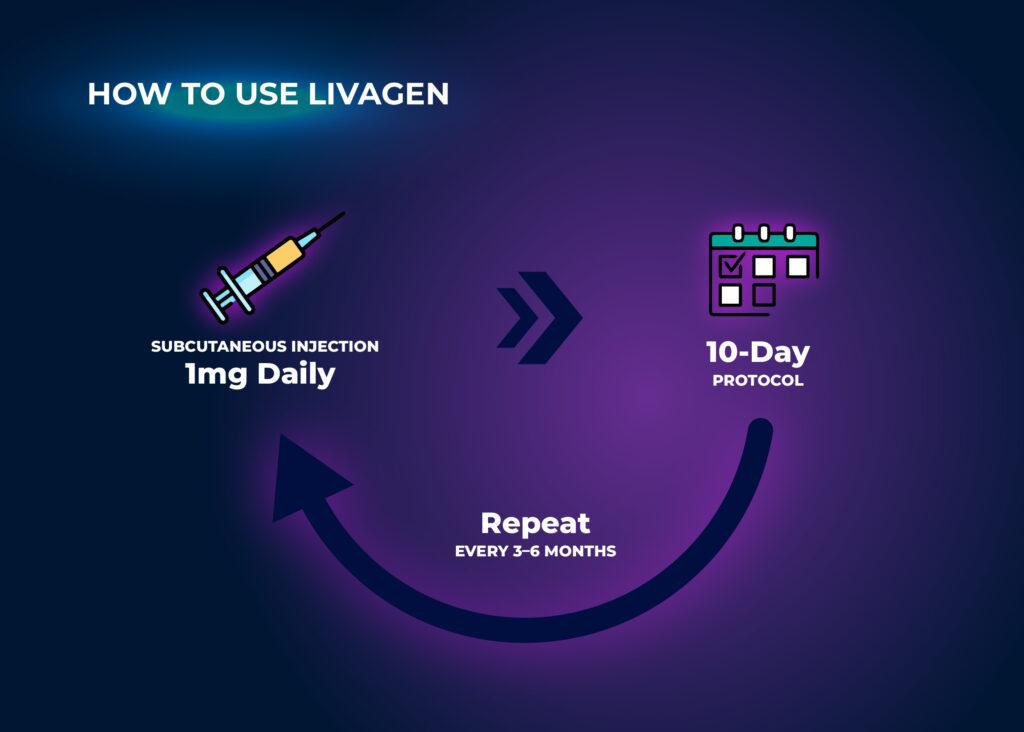 HOW TO USE LIVAGEN

SUBCUTANEOUS INJECTION
1mg Daily

10-Day
PROTOCOL

Repeat
EVERY 3–6 MONTHS